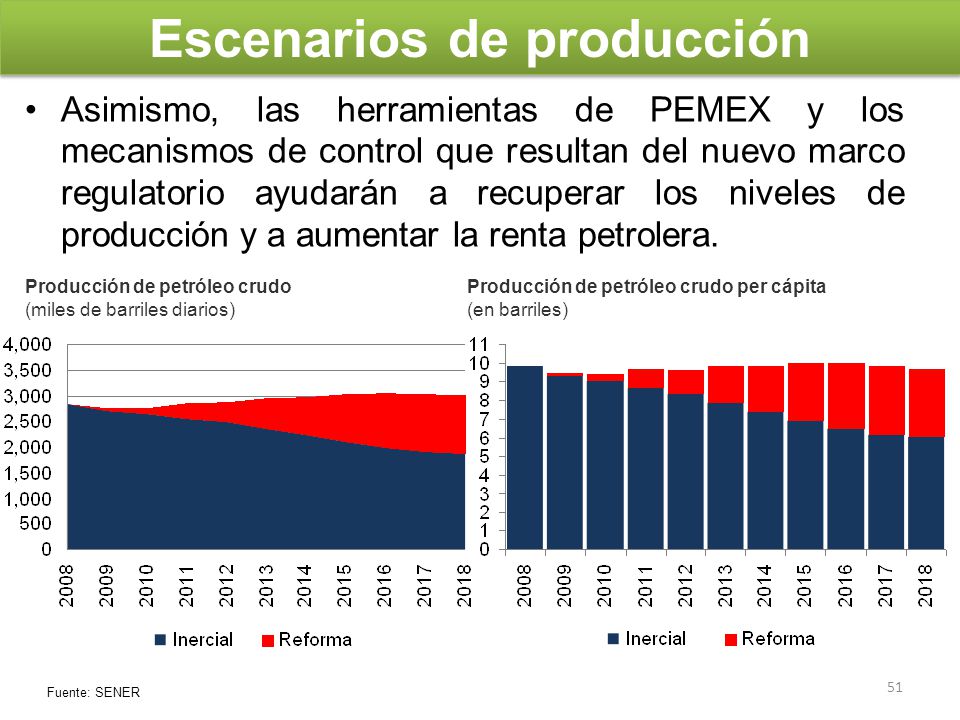 Escenarios de producción

• Asimismo, las herramientas de PEMEX y los mecanismos de control que resultan del nuevo marco regulatorio ayudarán a recuperar los niveles de producción y a aumentar la renta petrolera.

Producción de petróleo crudo
(miles de barriles diarios)

4,000
3,500
3,000
2,500
2,000
1,500
1,000
500
0

2008 2009 2010 2011 2012 2013 2014 2015 2016 2017 2018

Inercial Reforma

Producción de petróleo crudo per cápita
(en barriles)

11
10
9
8
7
6
5
4
3
2
1
0

2008 2009 2010 2011 2012 2013 2014 2015 2016 2017 2018

Inercial Reforma

Fuente: SENER

51